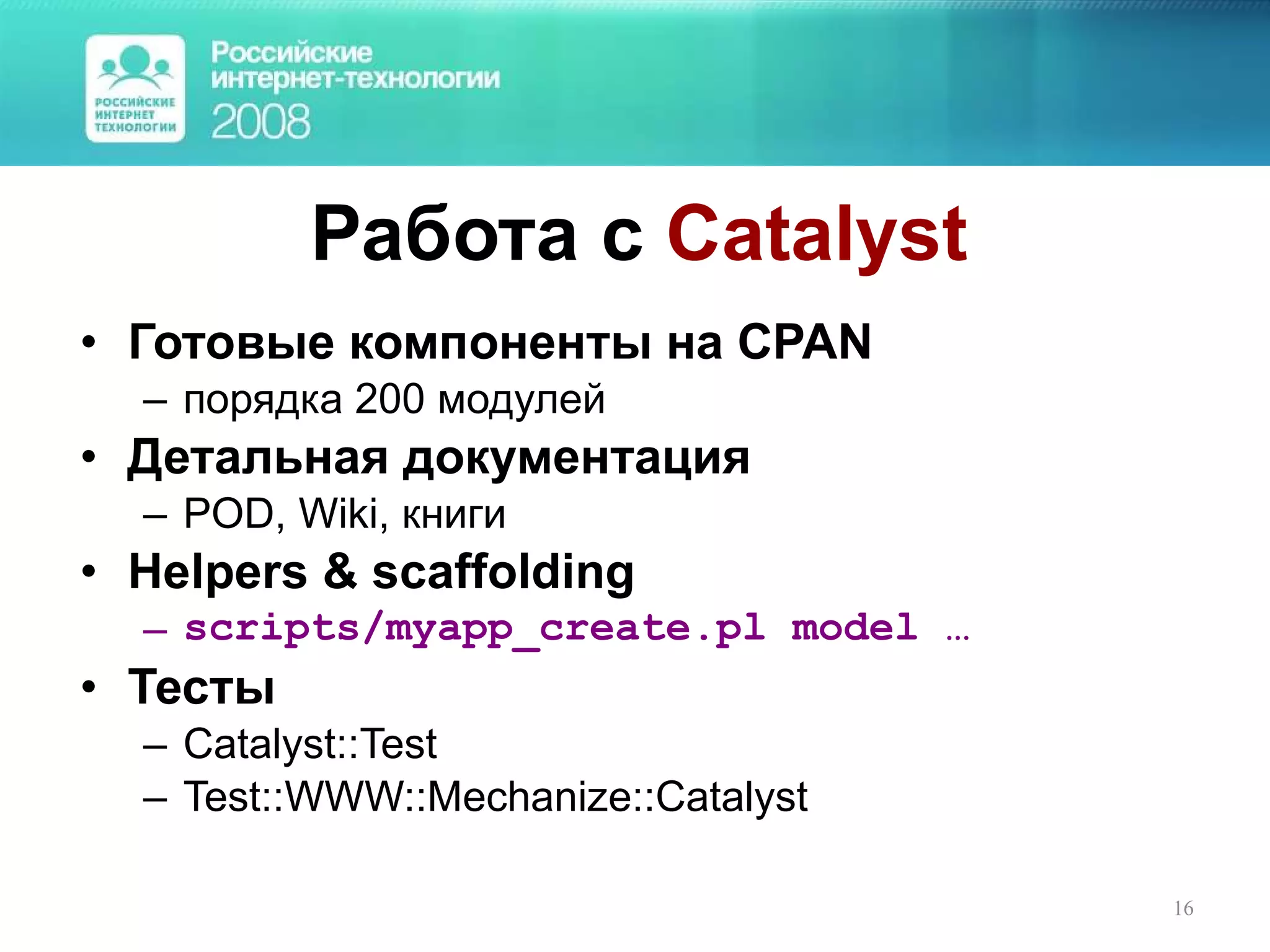 РОССИЙСКИЕ ИНТЕРНЕТ ТЕХНОЛОГИИ

Российские интернет-технологии 2008

Работа с Catalyst

• Готовые компоненты на CPAN
– порядка 200 модулей
• Детальная документация
– POD, Wiki, книги
• Helpers & scaffolding
– scripts/myapp_create.pl model …
• Тесты
– Catalyst::Test
– Test::WWW::Mechanize::Catalyst

16